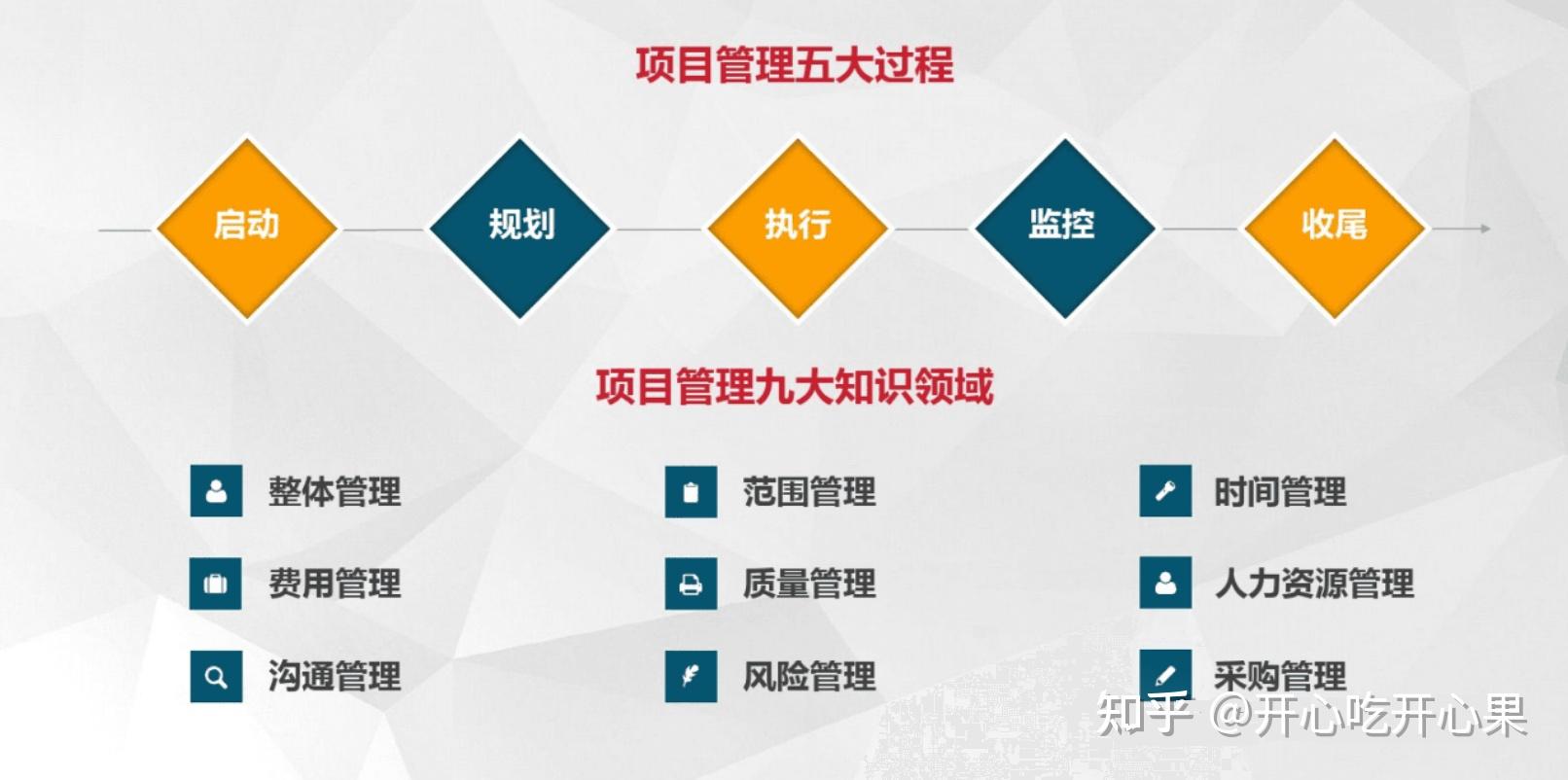 项目管理五大过程

启动

规划

执行

监控

收尾

项目管理九大知识领域

整体管理

范围管理

时间管理

费用管理

质量管理

人力资源管理

沟通管理

风险管理

采购管理

知乎 @开心吃开心果